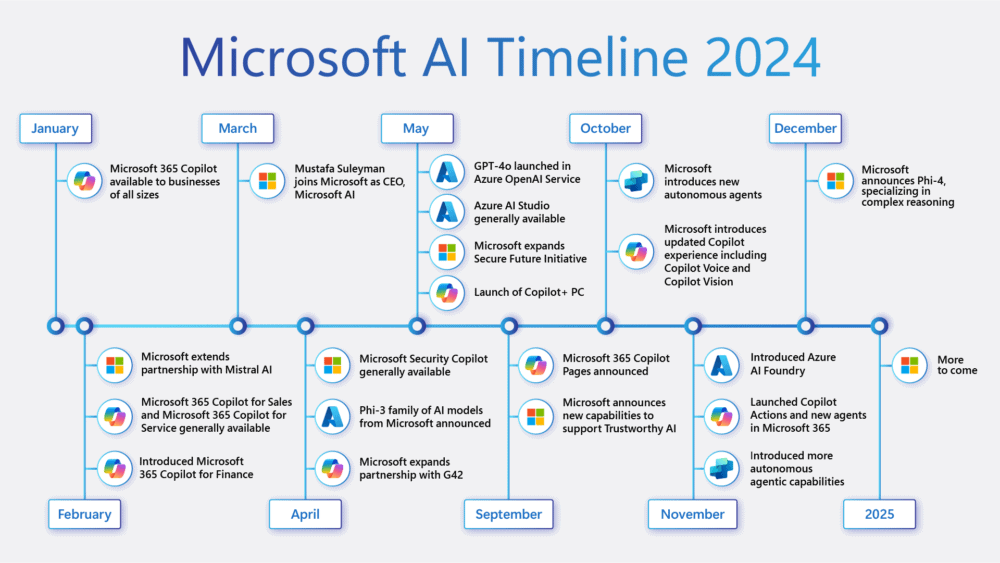 Microsoft AI Timeline 2024

January

Microsoft 365 Copilot available to businesses of all sizes

March

Mustafa Suleyman joins Microsoft as CEO, Microsoft AI

May

GPT-4o launched in Azure OpenAI Service

Azure AI Studio generally available

Microsoft expands Secure Future Initiative

Launch of Copilot+ PC

October

Microsoft introduces new autonomous agents

Microsoft introduces updated Copilot experience including Copilot Voice and Copilot Vision

December

Microsoft announces Phi-4, specializing in complex reasoning

Microsoft extends partnership with Mistral AI

Microsoft 365 Copilot for Sales and Microsoft 365 Copilot for Service generally available

Introduced Microsoft 365 Copilot for Finance

February

Microsoft Security Copilot generally available

Phi-3 family of AI models from Microsoft announced

Microsoft expands partnership with G42

April

Microsoft 365 Copilot Pages announced

Microsoft announces new capabilities to support Trustworthy AI

September

Introduced Azure AI Foundry

Launched Copilot Actions and new agents in Microsoft 365

Introduced more autonomous agentic capabilities

November

More to come

2025